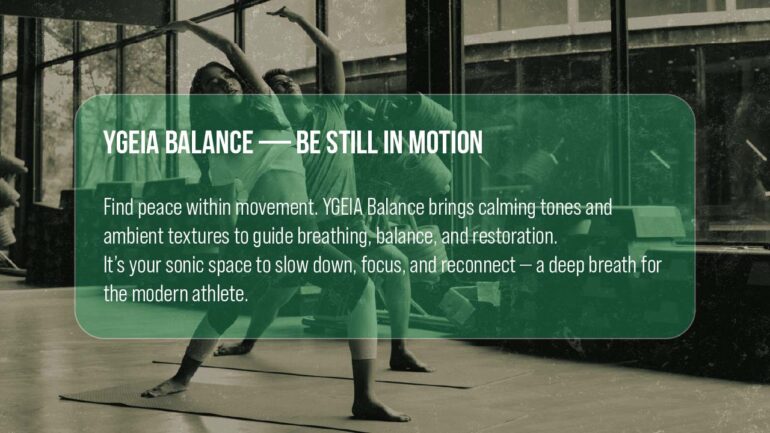 YGEIA BALANCE — BE STILL IN MOTION

Find peace within movement. YGEIA Balance brings calming tones and ambient textures to guide breathing, balance, and restoration.
It's your sonic space to slow down, focus, and reconnect — a deep breath for the modern athlete.